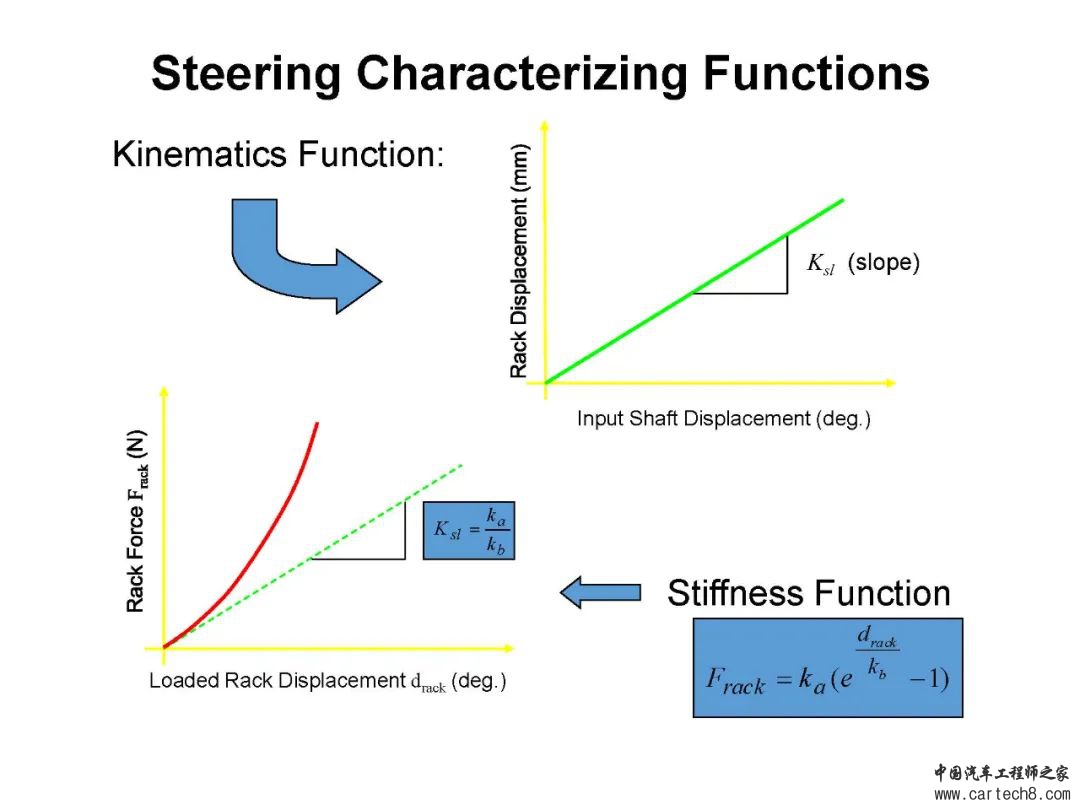 Steering Characterizing Functions

Kinematics Function:

Rack Displacement (mm)

$K_{sl}$ (slope)

Input Shaft Displacement (deg.)

Rack Force $F_{rack}$ (N)

$K_{sl} = \frac{k_a}{k_b}$

Loaded Rack Displacement $d_{rack}$ (deg.)

Stiffness Function

$F_{rack} = k_a(e^{\frac{d_{rack}}{k_b}} - 1)$

中国汽车工程师之家
www.cartech8.com